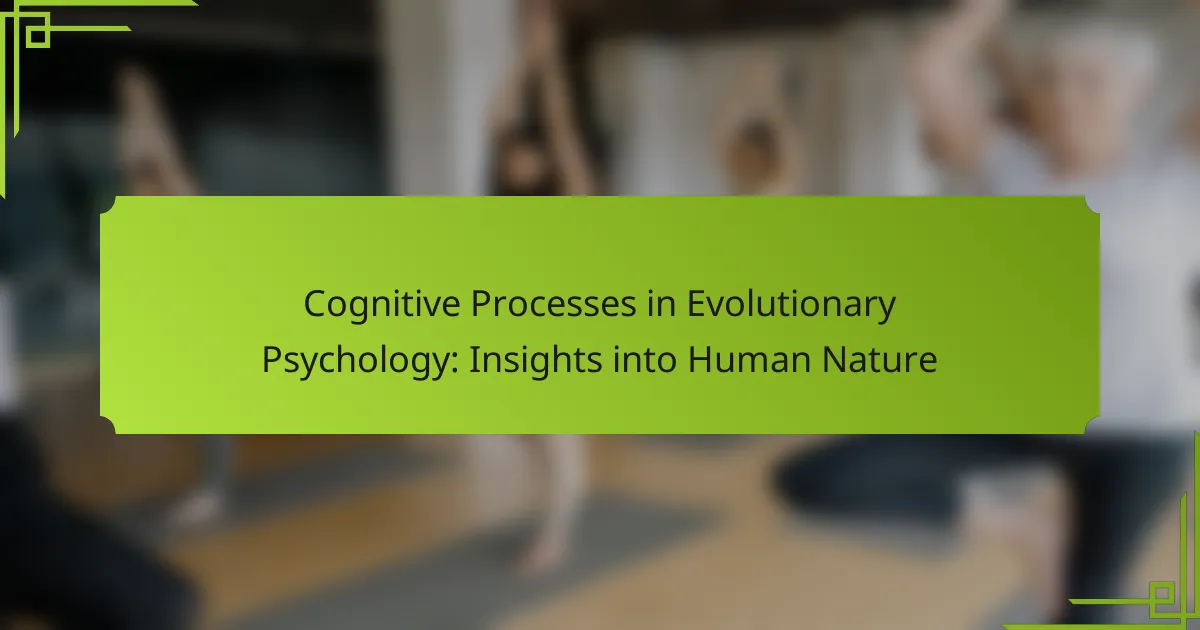 Cognitive Processes in Evolutionary Psychology: Insights into Human Nature